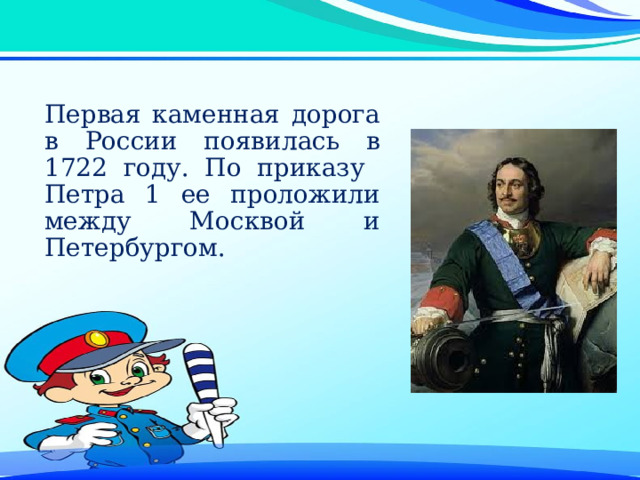 Первая каменная дорога в России появилась в 1722 году. По приказу Петра 1 ее проложили между Москвой и Петербургом.